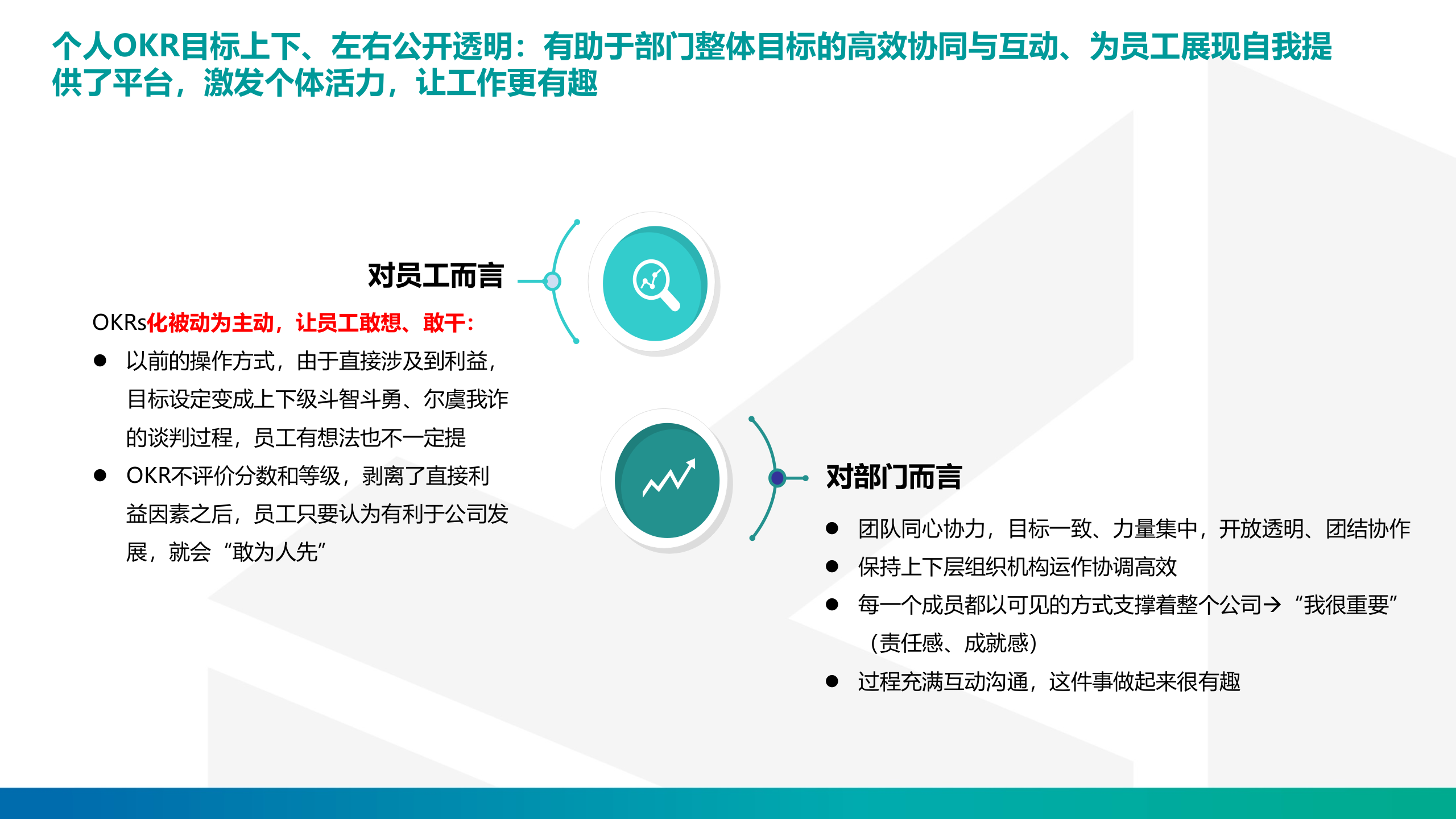 个人OKR目标上下、左右公开透明：有助于部门整体目标的高效协同与互动、为员工展现自我提供了平台，激发个体活力，让工作更有趣

对员工而言

OKRs化被动为主动，让员工敢想、敢干：

● 以前的操作方式，由于直接涉及到利益，目标设定变成上下级斗智斗勇、尔虞我诈的谈判过程，员工有想法也不一定提

● OKR不评价分数和等级，剥离了直接利益因素之后，员工只要认为有利于公司发展，就会“敢为人先”

对部门而言

● 团队同心协力，目标一致、力量集中，开放透明、团结协作

● 保持上下层组织机构运作协调高效

● 每一个成员都以可见的方式支撑着整个公司→“我很重要”（责任感、成就感）

● 过程充满互动沟通，这件事做起来很有趣